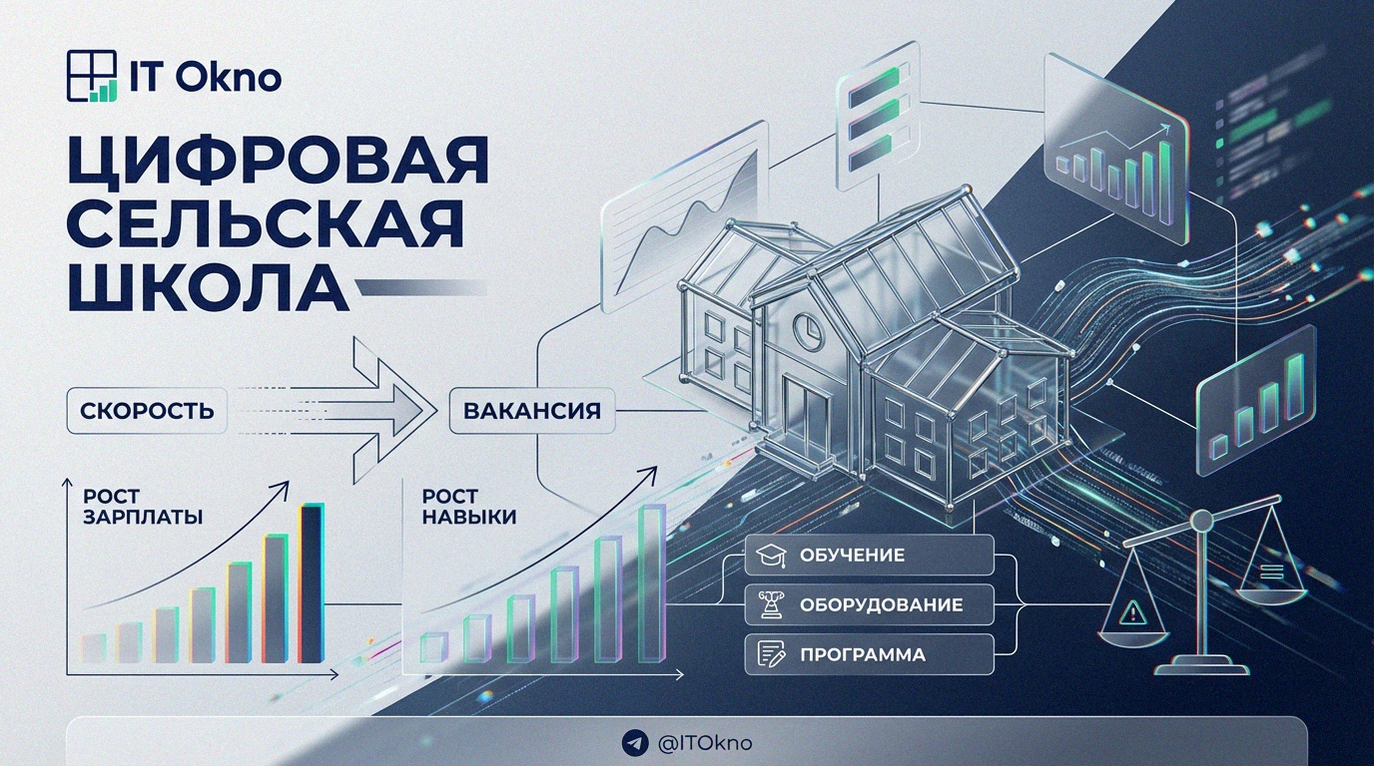 IT Okno

ЦИФРОВАЯ СЕЛЬСКАЯ ШКОЛА

СКОРОСТЬ

ВАКАНСИЯ

РОСТ ЗАРПЛАТЫ

РОСТ НАВЫКИ

ОБУЧЕНИЕ

ОБОРУДОВАНИЕ

ПРОГРАММА

@ITOkno